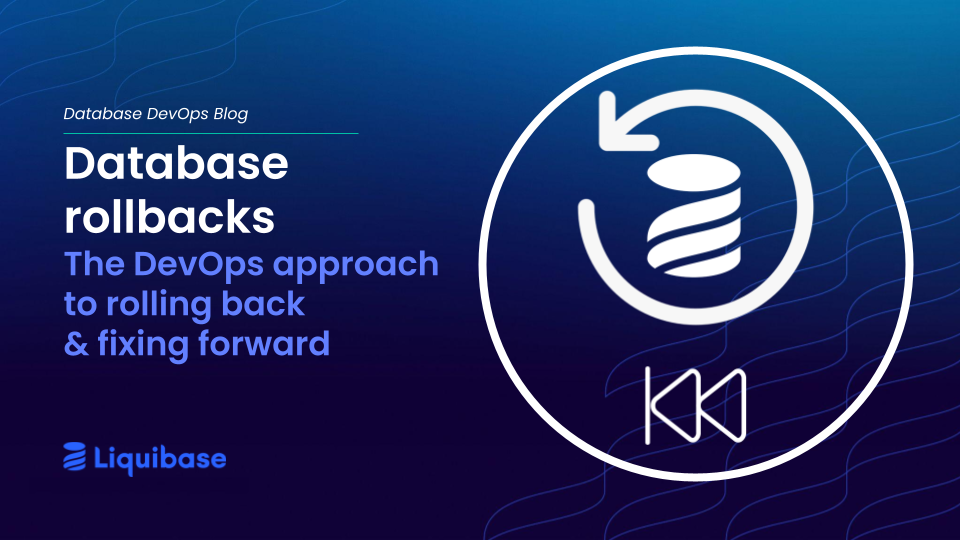 Database DevOps Blog

Database rollbacks

The DevOps approach to rolling back & fixing forward

Liquibase